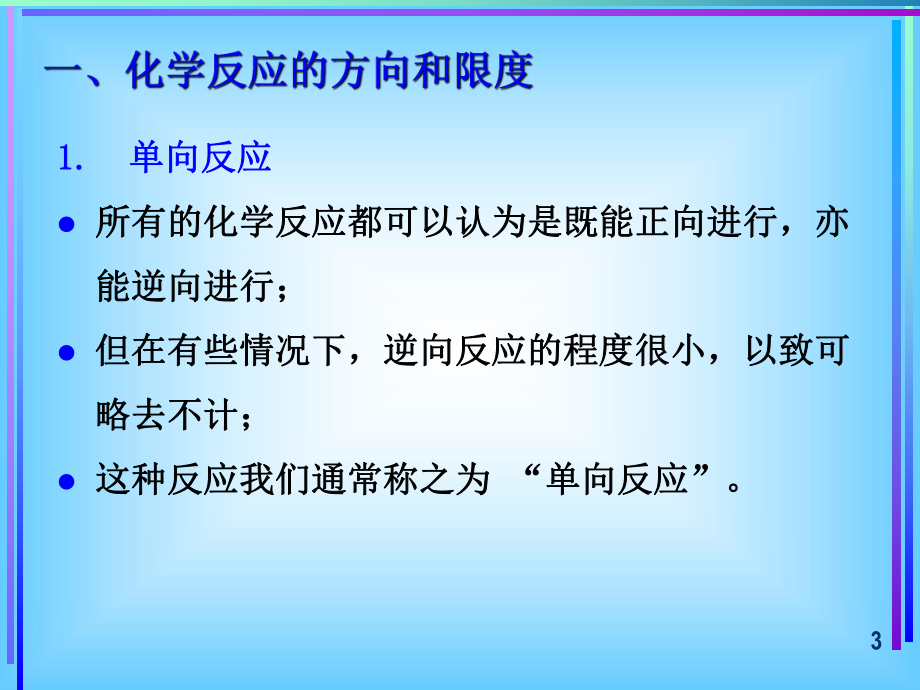 一、化学反应的方向和限度

1. 单向反应

● 所有的化学反应都可以认为是既能正向进行，亦能逆向进行；

● 但在有些情况下，逆向反应的程度很小，以致可略去不计；

● 这种反应我们通常称之为 “单向反应”。

3